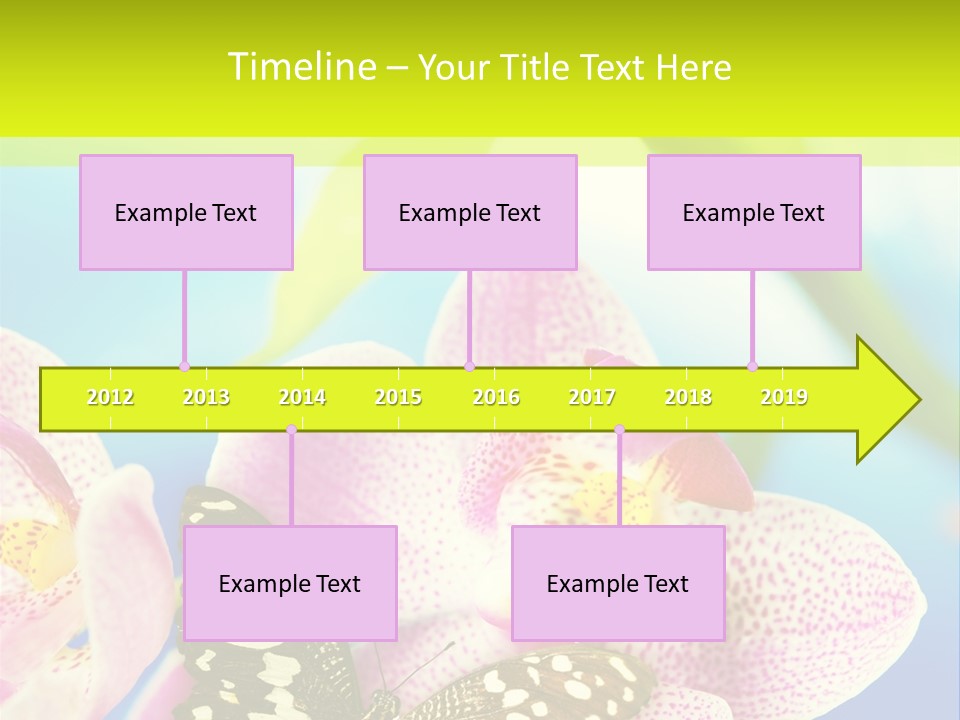 Timeline – Your Title Text Here

Example Text

Example Text

Example Text

2012 2013 2014 2015 2016 2017 2018 2019

Example Text

Example Text